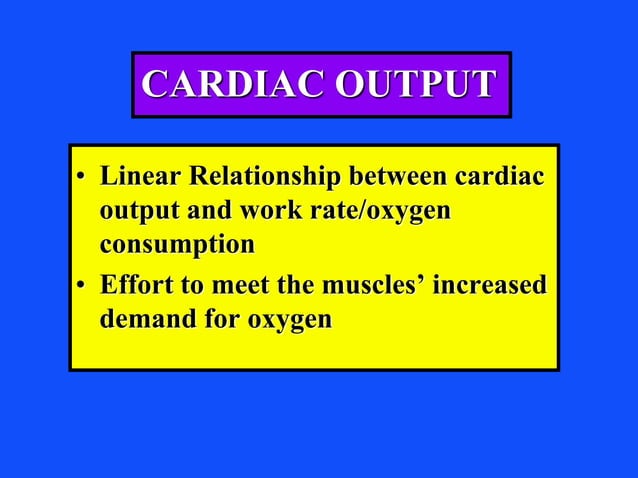 CARDIAC OUTPUT

• Linear Relationship between cardiac output and work rate/oxygen consumption
• Effort to meet the muscles’ increased demand for oxygen